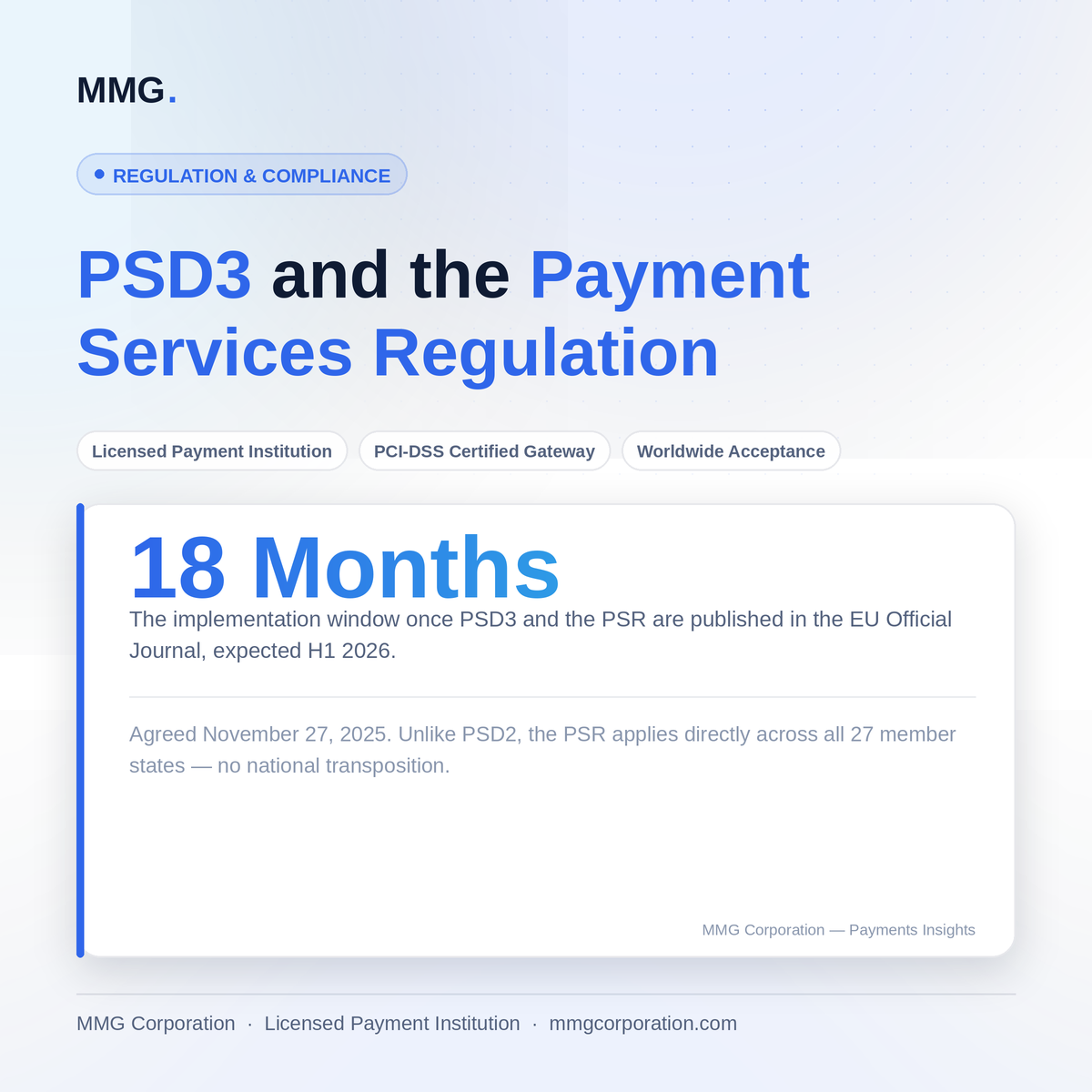 MMG.

REGULATION & COMPLIANCE

PSD3 and the Payment Services Regulation

Licensed Payment Institution

PCI-DSS Certified Gateway

Worldwide Acceptance

18 Months

The implementation window once PSD3 and the PSR are published in the EU Official Journal, expected H1 2026.

Agreed November 27, 2025. Unlike PSD2, the PSR applies directly across all 27 member states — no national transposition.

MMG Corporation — Payments Insights

MMG Corporation · Licensed Payment Institution · mmgcorporation.com